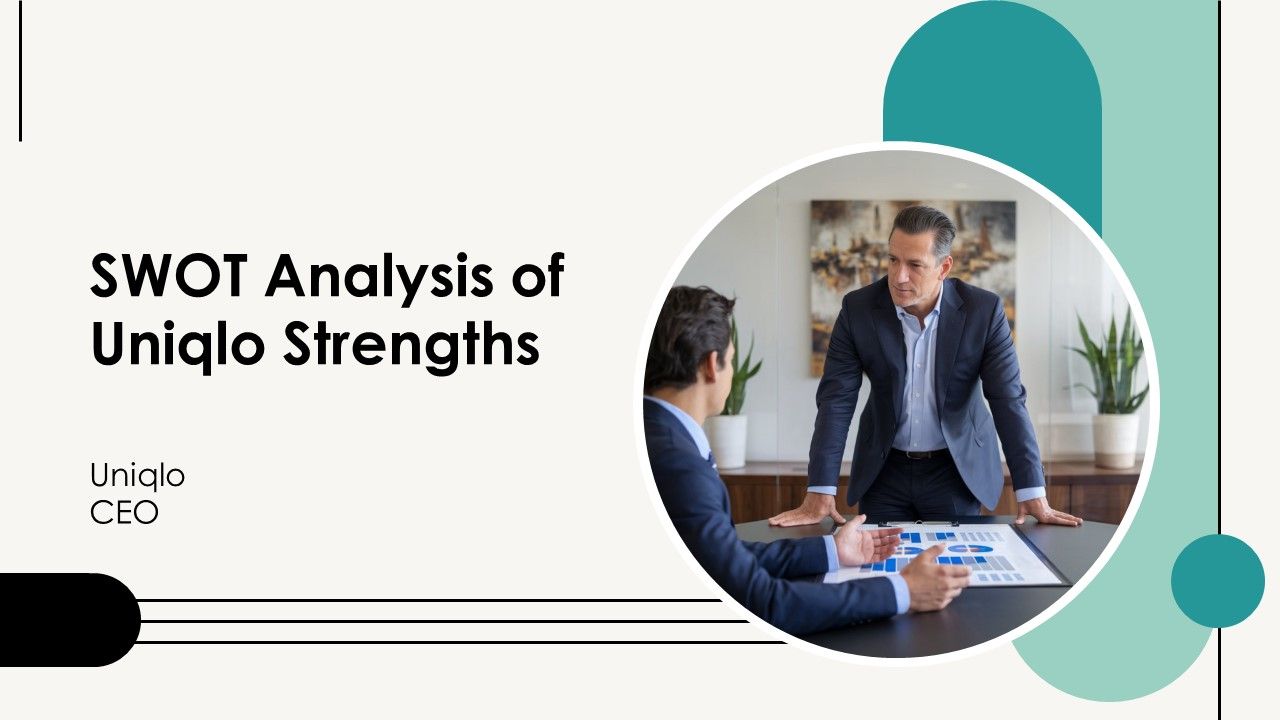 SWOT Analysis of Uniqlo Strengths

Uniqlo
CEO